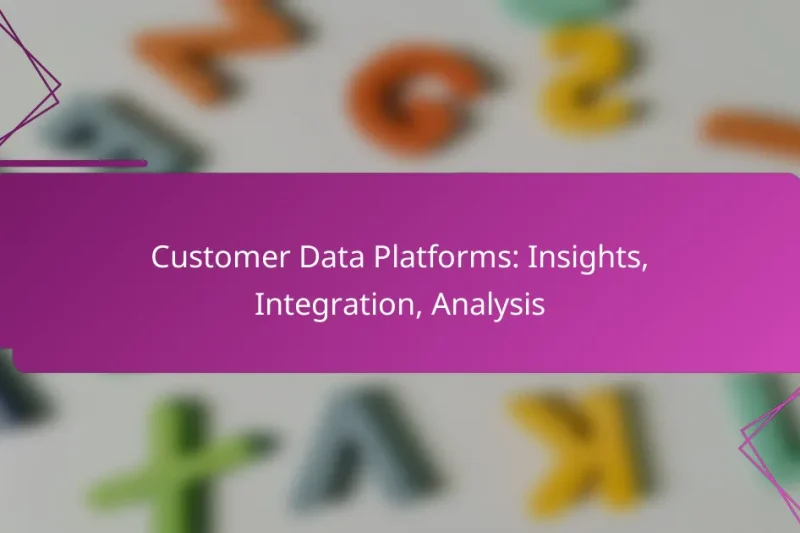 Customer Data Platforms: Insights, Integration, Analysis